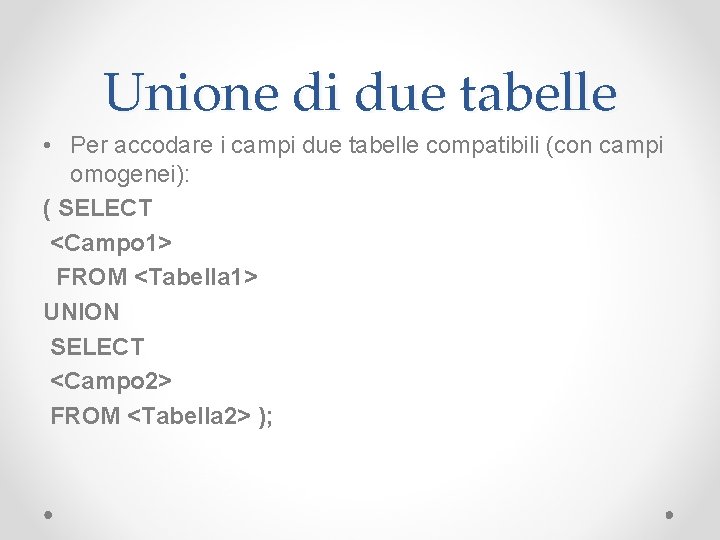 Unione di due tabelle

• Per accodare i campi due tabelle compatibili (con campi omogenei):

( SELECT
<Campo1>
FROM <Tabella1>
UNION
SELECT
<Campo2>
FROM <Tabella2> );